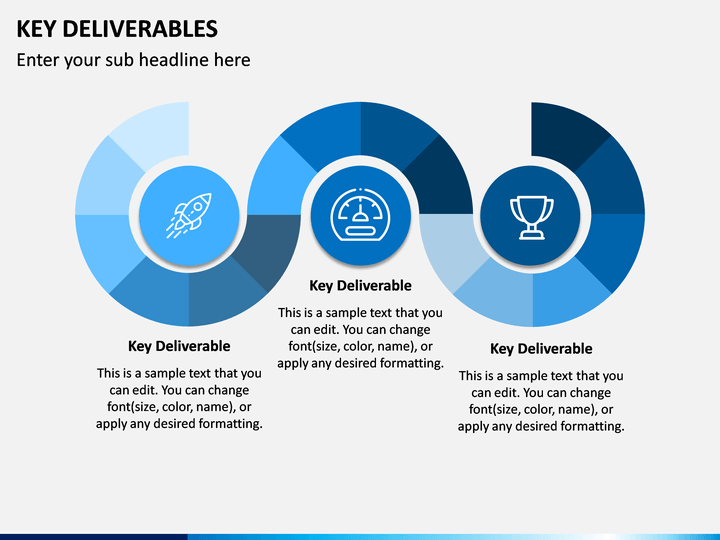 KEY DELIVERABLES

Enter your sub headline here

Key Deliverable

This is a sample text that you can edit. You can change font(size, color, name), or apply any desired formatting.

Key Deliverable

This is a sample text that you can edit. You can change font(size, color, name), or apply any desired formatting.

Key Deliverable

This is a sample text that you can edit. You can change font(size, color, name), or apply any desired formatting.